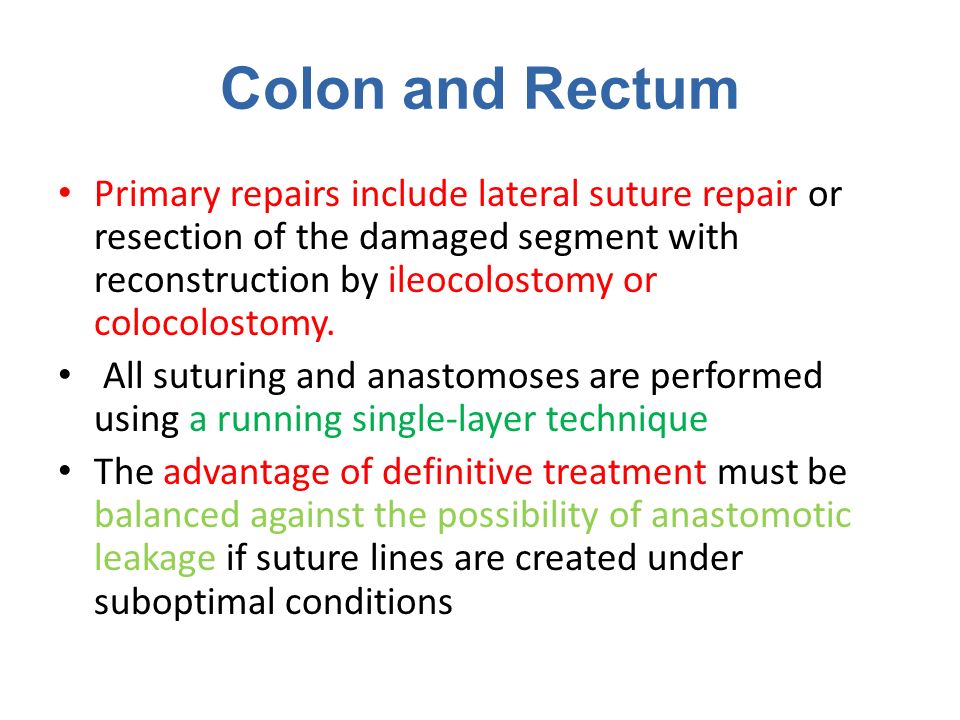 Colon and Rectum

• Primary repairs include lateral suture repair or resection of the damaged segment with reconstruction by ileocolostomy or colocolostomy.

• All suturing and anastomoses are performed using a running single-layer technique

• The advantage of definitive treatment must be balanced against the possibility of anastomotic leakage if suture lines are created under suboptimal conditions